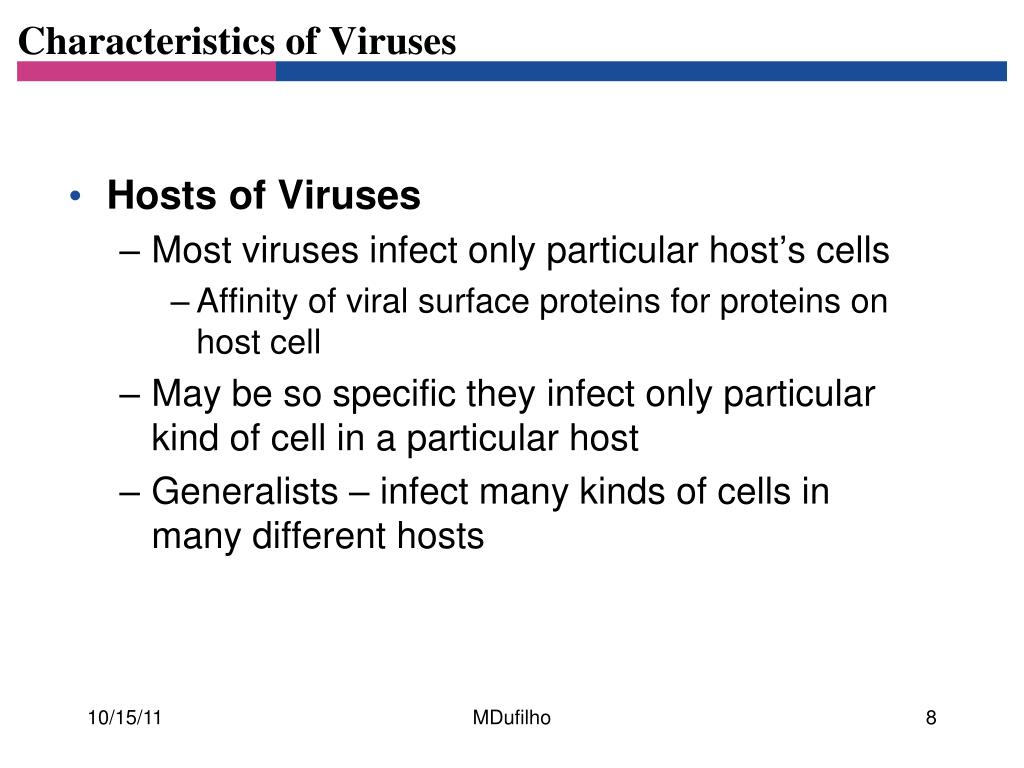 Characteristics of Viruses

• Hosts of Viruses
– Most viruses infect only particular host’s cells
– Affinity of viral surface proteins for proteins on host cell
– May be so specific they infect only particular kind of cell in a particular host
– Generalists – infect many kinds of cells in many different hosts

10/15/11

MDufilho

8